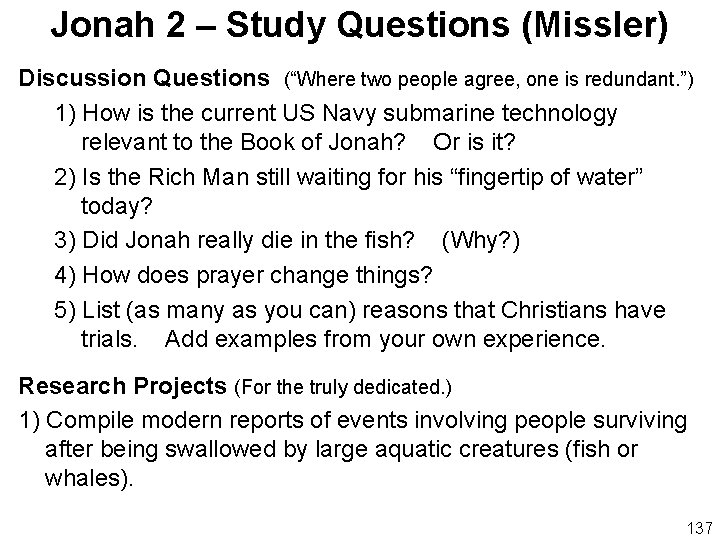 Jonah 2 – Study Questions (Missler)

Discussion Questions (“Where two people agree, one is redundant.”)

1) How is the current US Navy submarine technology relevant to the Book of Jonah? Or is it?

2) Is the Rich Man still waiting for his “fingertip of water” today?

3) Did Jonah really die in the fish? (Why?)

4) How does prayer change things?

5) List (as many as you can) reasons that Christians have trials. Add examples from your own experience.

Research Projects (For the truly dedicated.)

1) Compile modern reports of events involving people surviving after being swallowed by large aquatic creatures (fish or whales).

137